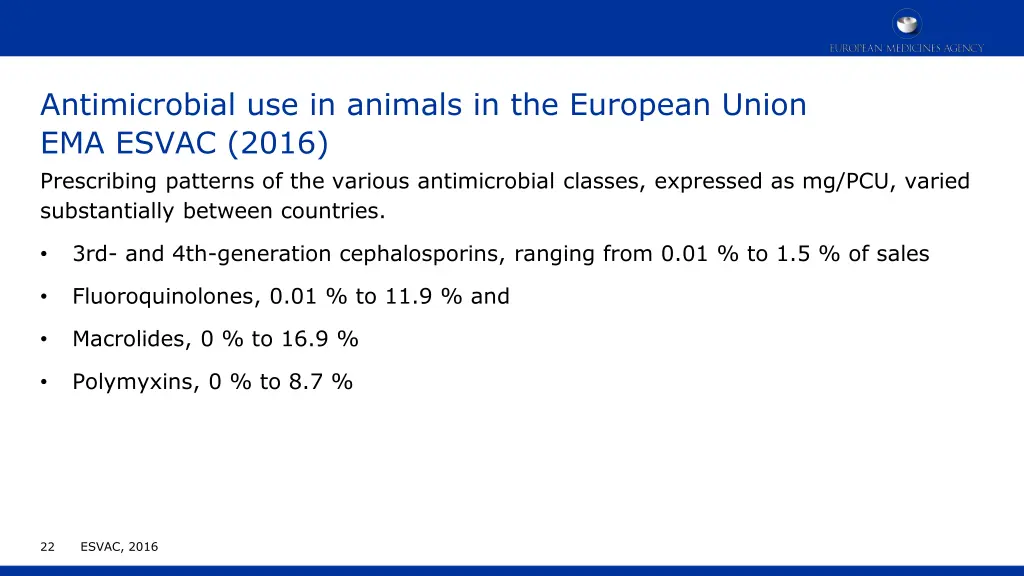 EUROPEAN MEDICINES AGENCY

Antimicrobial use in animals in the European Union
EMA ESVAC (2016)

Prescribing patterns of the various antimicrobial classes, expressed as mg/PCU, varied substantially between countries.

• 3rd- and 4th-generation cephalosporins, ranging from 0.01 % to 1.5 % of sales

• Fluoroquinolones, 0.01 % to 11.9 % and

• Macrolides, 0 % to 16.9 %

• Polymyxins, 0 % to 8.7 %

22 ESVAC, 2016